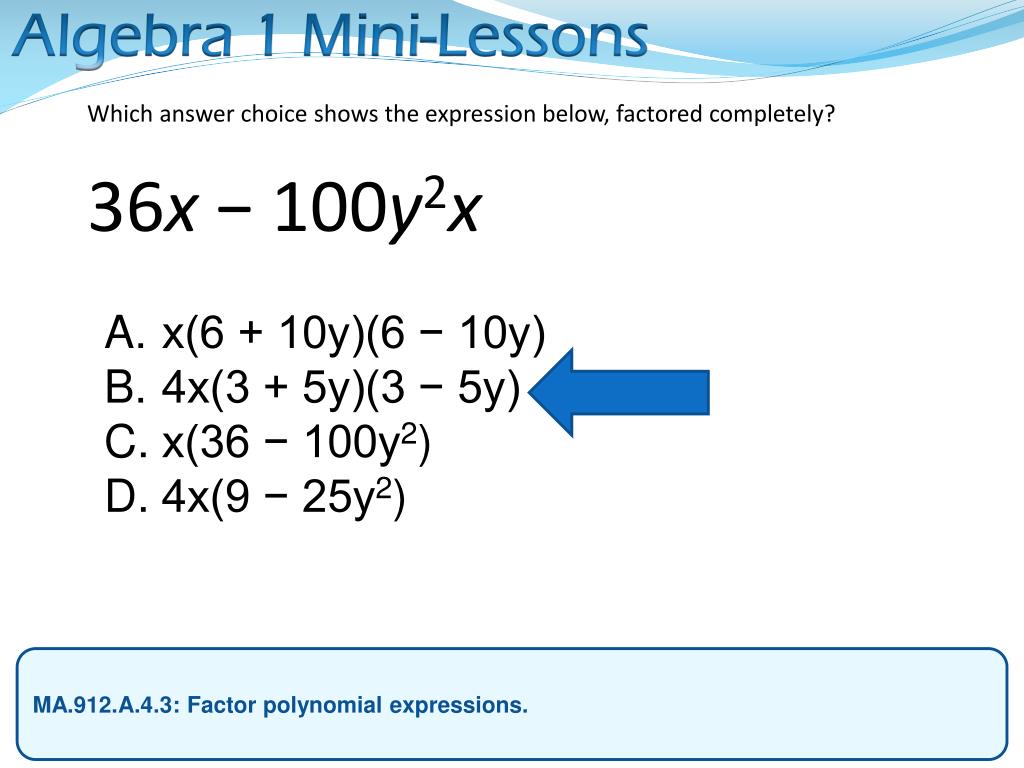 Algebra 1 Mini-Lessons

Which answer choice shows the expression below, factored completely?

$36x - 100y^2x$

A. $x(6 + 10y)(6 - 10y)$
B. $4x(3 + 5y)(3 - 5y)$
C. $x(36 - 100y^2)$
D. $4x(9 - 25y^2)$

MA.912.A.4.3: Factor polynomial expressions.